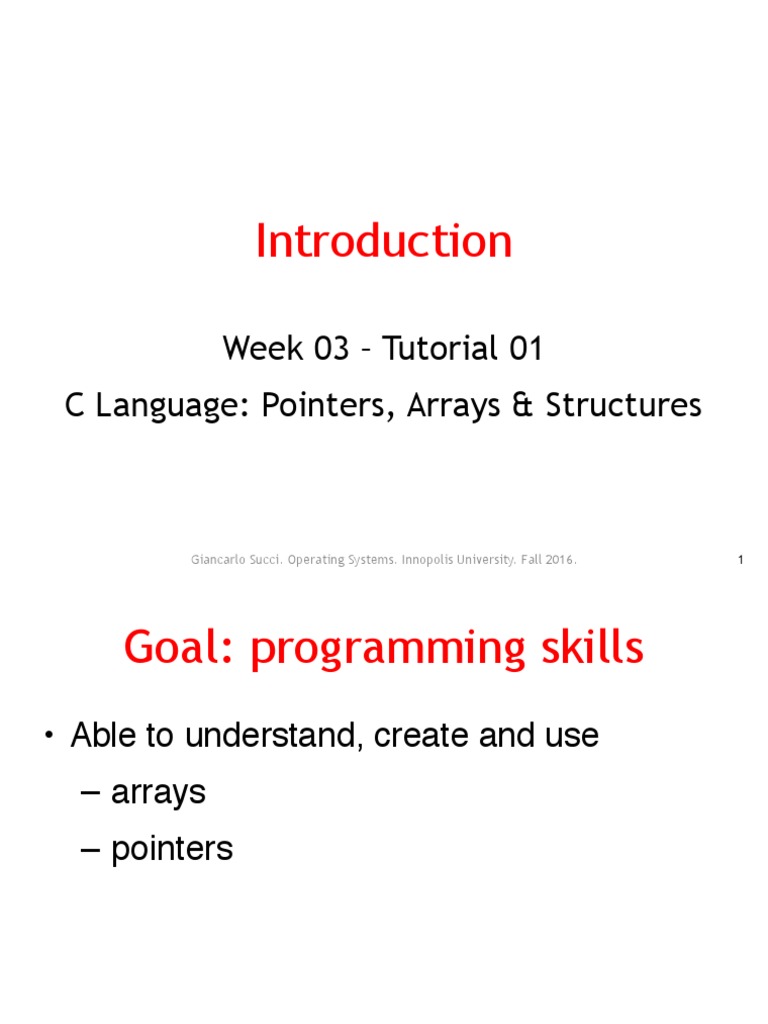 Introduction

Week 03 – Tutorial 01

C Language: Pointers, Arrays & Structures

Giancarlo Succi. Operating Systems. Innopolis University. Fall 2016.

1

Goal: programming skills

• Able to understand, create and use

– arrays

– pointers